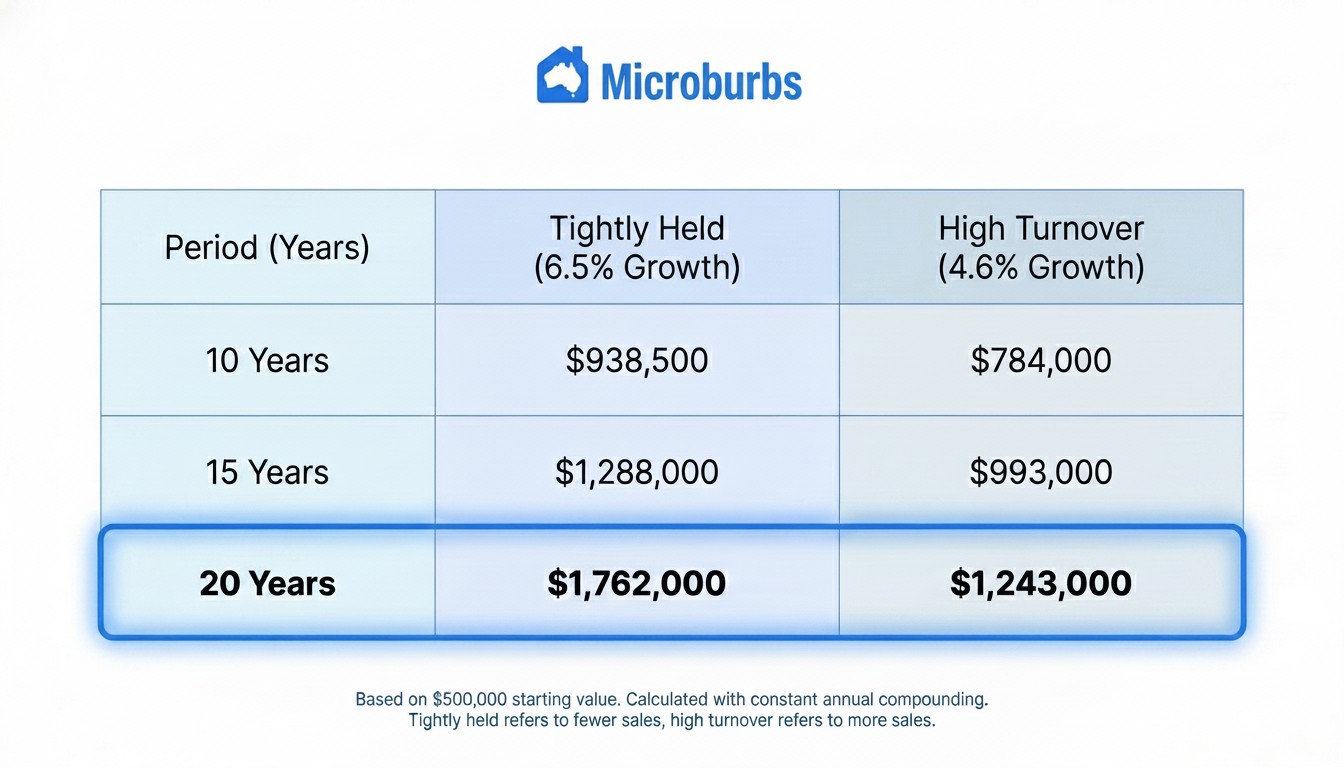 Microburbs

| Period (Years) | Tightly Held (6.5% Growth) | High Turnover (4.6% Growth) |
|---|---|---|
| 10 Years | \$938,500 | \$784,000 |
| 15 Years | \$1,288,000 | \$993,000 |
| **20 Years** | **\$1,762,000** | **\$1,243,000** |

Based on \$500,000 starting value. Calculated with constant annual compounding.
Tightly held refers to fewer sales, high turnover refers to more sales.